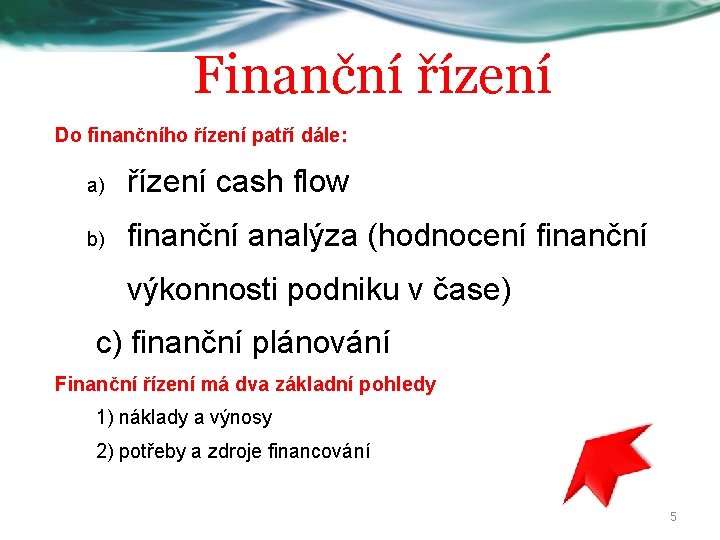 Finanční řízení

Do finančního řízení patří dále:

a) řízení cash flow

b) finanční analýza (hodnocení finanční výkonnosti podniku v čase)

c) finanční plánování

Finanční řízení má dva základní pohledy

1) náklady a výnosy

2) potřeby a zdroje financování

5